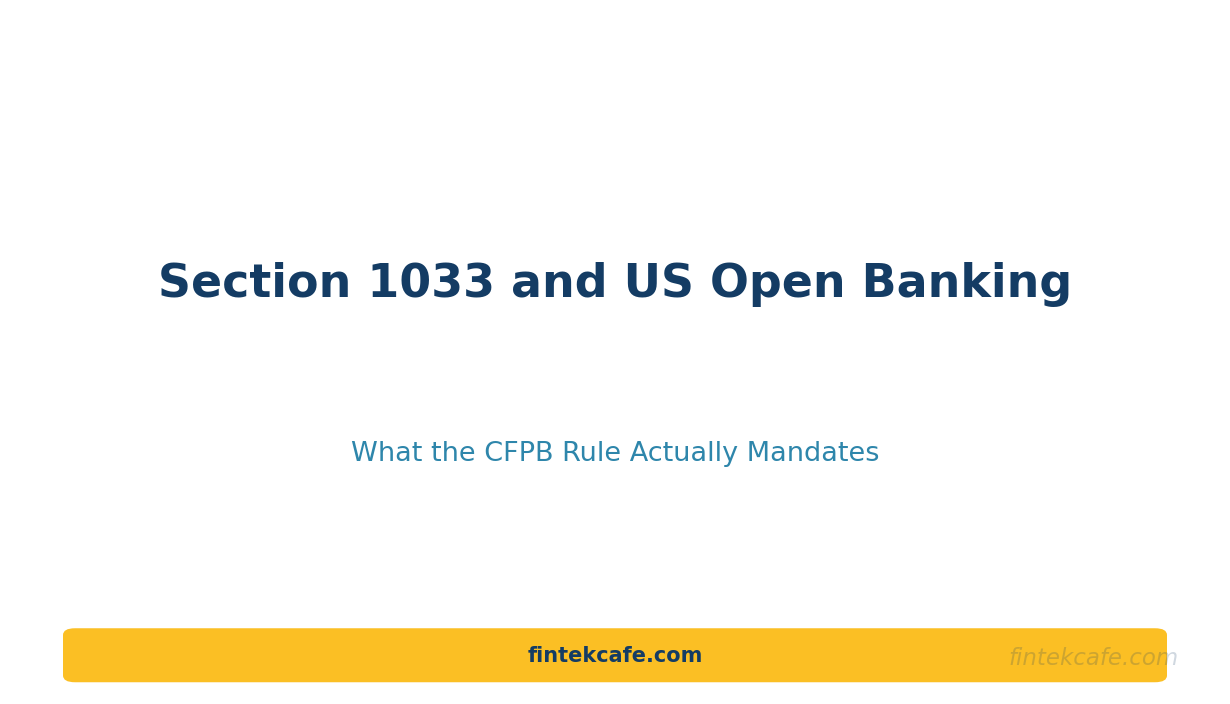 Section 1033 and US Open Banking

What the CFPB Rule Actually Mandates

fintekcafe.com

fintekcafe.com